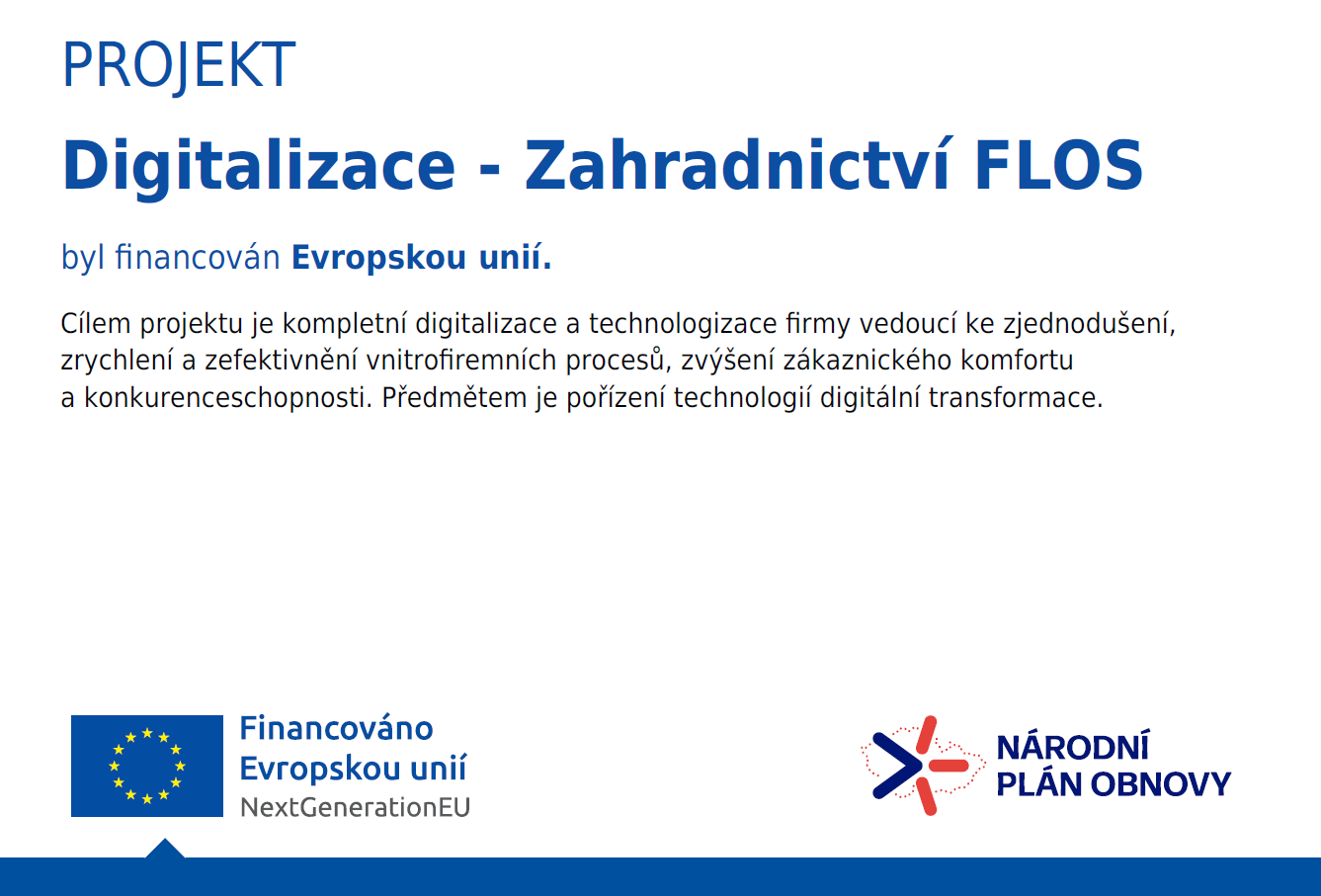 PROJEKT

Digitalizace - Zahradnictví FLOS

byl financován Evropskou unií.

Cílem projektu je kompletní digitalizace a technologizace firmy vedoucí ke zjednodušení, zrychlení a zefektivnění vnitrofiremních procesů, zvýšení zákaznického komfortu a konkurenceschopnosti. Předmětem je pořízení technologií digitální transformace.

Financováno Evropskou unií
NextGenerationEU

NÁRODNÍ PLÁN OBNOVY